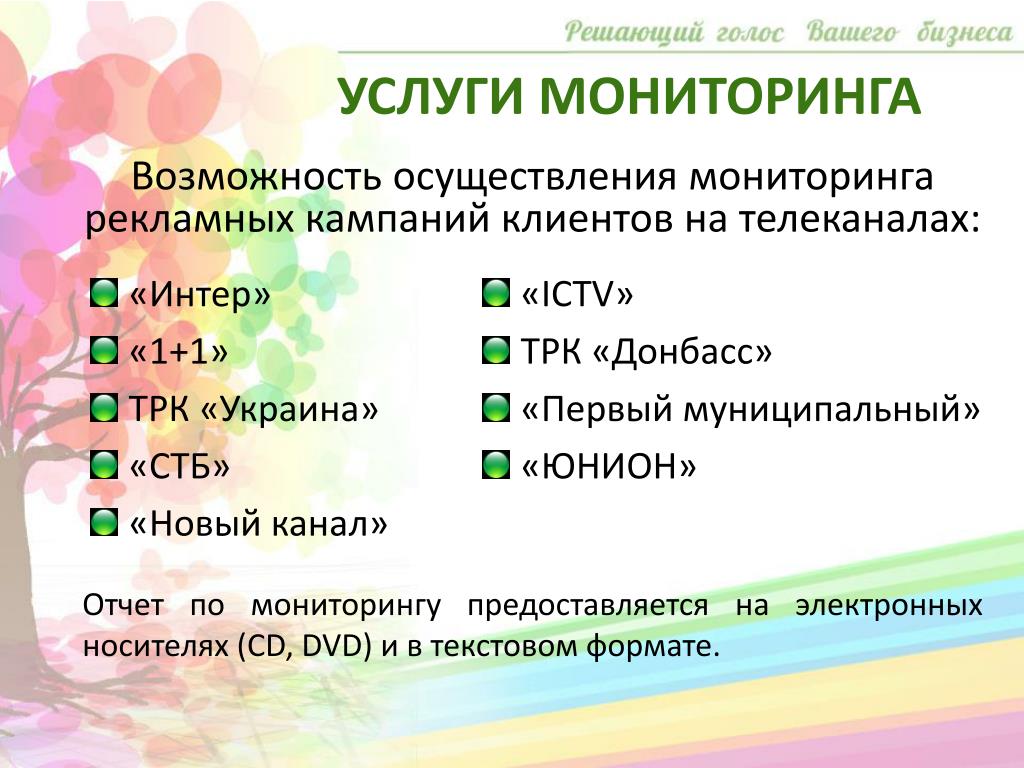 Решающий голос Вашего бизнеса

УСЛУГИ МОНИТОРИНГА

Возможность осуществления мониторинга рекламных кампаний клиентов на телеканалах:

«Интер»
«1+1»
ТРК «Украина»
«СТБ»
«Новый канал»

«ICTV»
ТРК «Донбасс»
«Первый муниципальный»
«ЮНИОН»

Отчет по мониторингу предоставляется на электронных носителях (CD, DVD) и в текстовом формате.